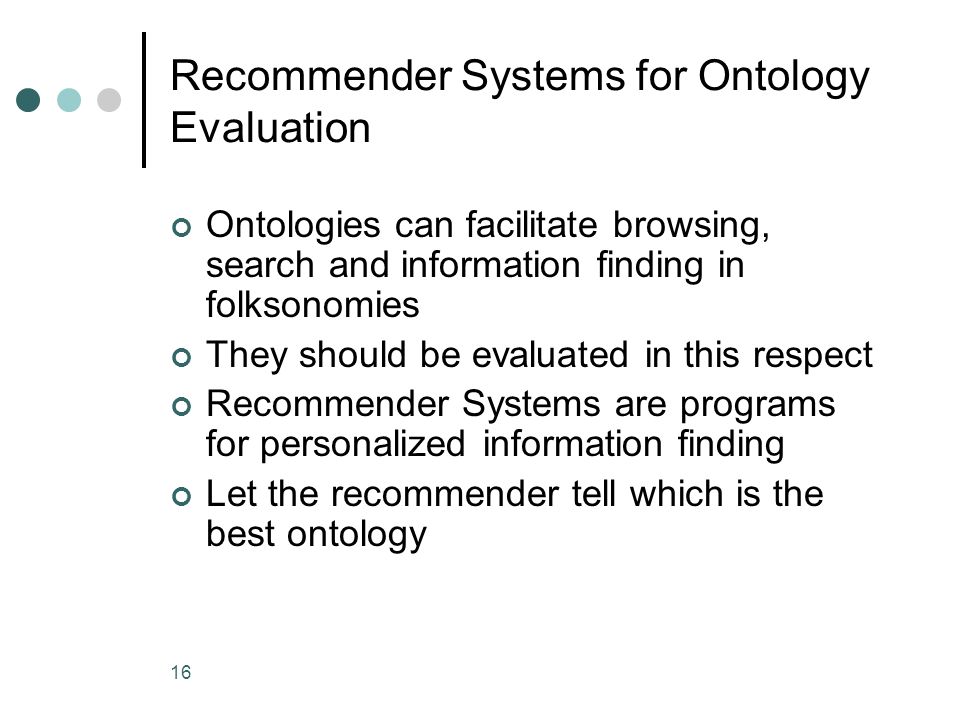 Recommender Systems for Ontology Evaluation

Ontologies can facilitate browsing, search and information finding in folksonomies

They should be evaluated in this respect

Recommender Systems are programs for personalized information finding

Let the recommender tell which is the best ontology

16